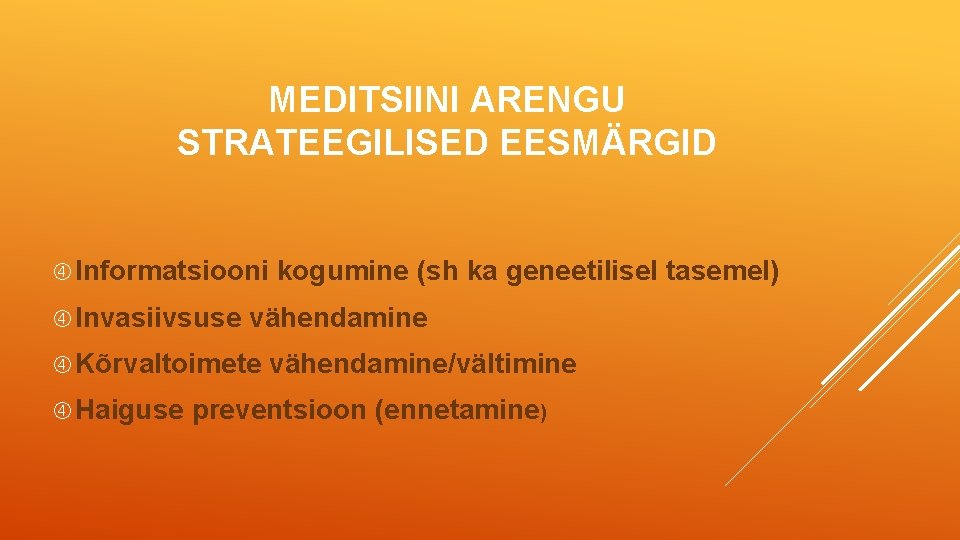 MEDITSIINI ARENGU STRATEEGILISED EESMÄRGID

Informatsiooni kogumine (sh ka geneetilisel tasemel)

Invasiivsuse vähendamine

Kõrvaltoimete vähendamine/vältimine

Haiguse preventsioon (ennetamine)